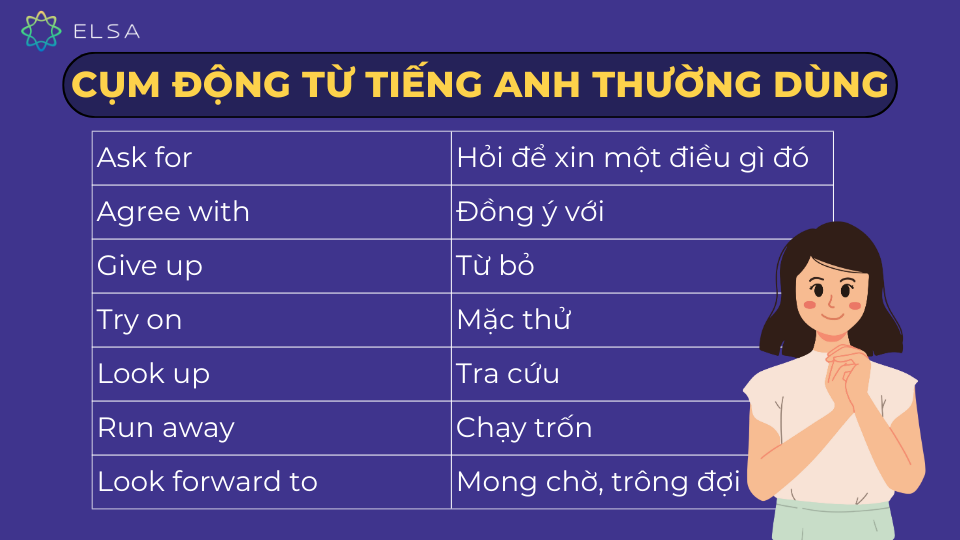 ELSA

CỤM ĐỘNG TỪ TIẾNG ANH THƯỜNG DÙNG

| Ask for | Hỏi để xin một điều gì đó |
|---|---|
| Agree with | Đồng ý với |
| Give up | Từ bỏ |
| Try on | Mặc thử |
| Look up | Tra cứu |
| Run away | Chạy trốn |
| Look forward to | Mong chờ, trông đợi |